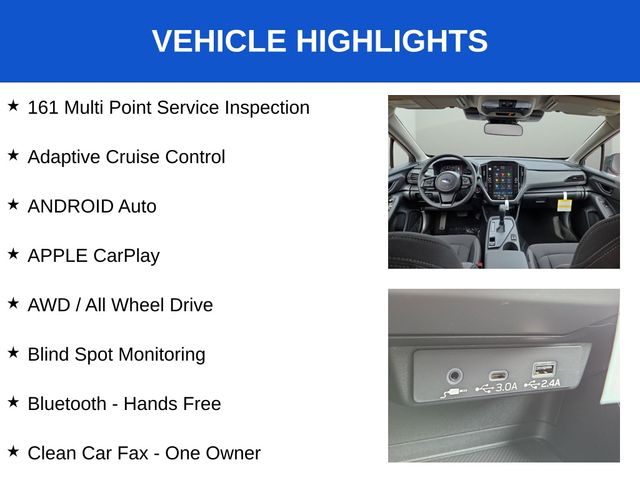 VEHICLE HIGHLIGHTS

★ 161 Multi Point Service Inspection

★ Adaptive Cruise Control

★ ANDROID Auto

★ APPLE CarPlay

★ AWD / All Wheel Drive

★ Blind Spot Monitoring

★ Bluetooth - Hands Free

★ Clean Car Fax - One Owner

3.0A 2.4A